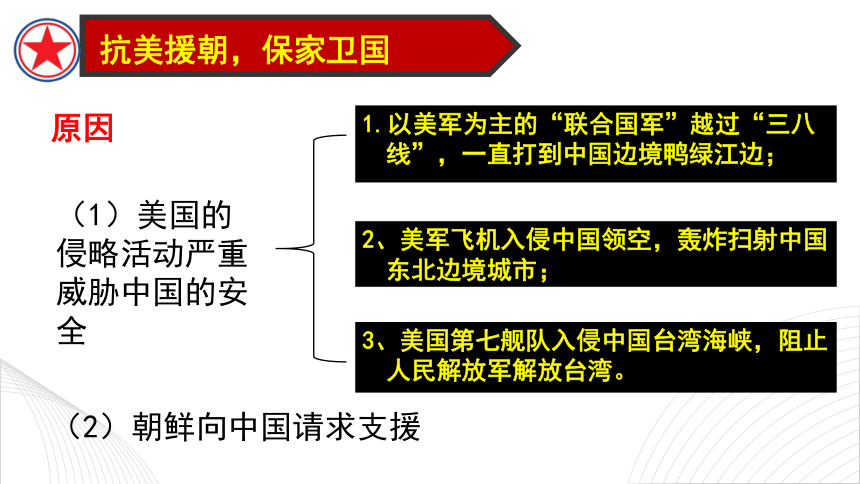 抗美援朝，保家卫国

原因

（1）美国的侵略活动严重威胁中国的安全

1. 以美军为主的“联合国军”越过“三八线”，一直打到中国边境鸭绿江边；

2、美军飞机入侵中国领空，轰炸扫射中国东北边境城市；

3、美国第七舰队入侵中国台湾海峡，阻止人民解放军解放台湾。

（2）朝鲜向中国请求支援